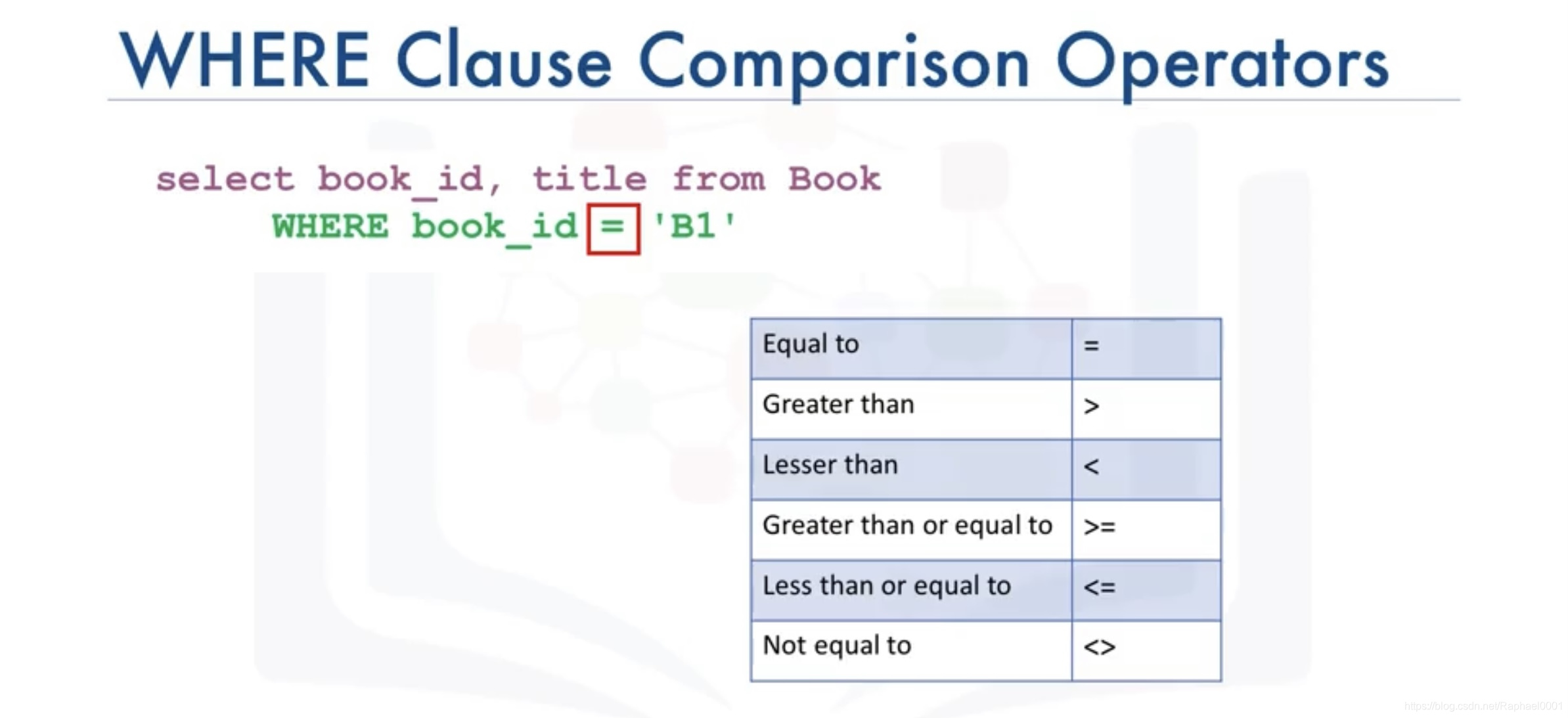 WHERE Clause Comparison Operators

select book_id, title from Book
    WHERE book_id = 'B1'

| Equal to | = |
|---|---|
| Greater than | > |
| Lesser than | < |
| Greater than or equal to | >= |
| Less than or equal to | <= |
| Not equal to | <> |

https://blog.csdn.net/Raphael0001